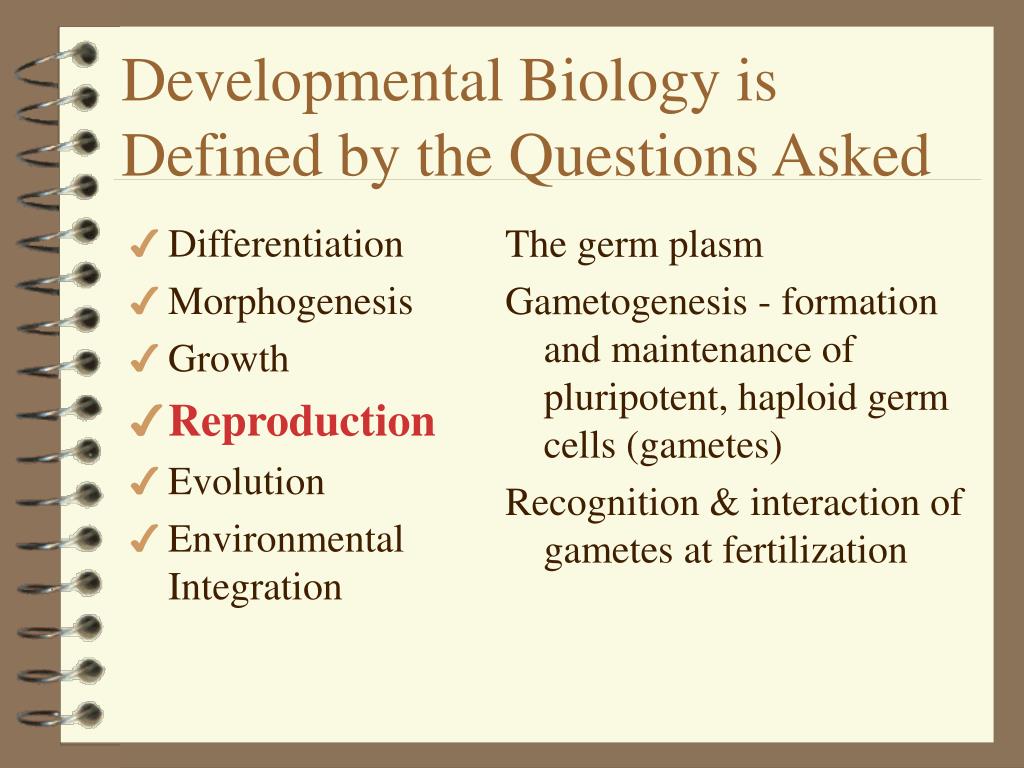 Developmental Biology is Defined by the Questions Asked

✓ Differentiation
✓ Morphogenesis
✓ Growth
✓ Reproduction
✓ Evolution
✓ Environmental Integration

The germ plasm

Gametogenesis - formation and maintenance of pluripotent, haploid germ cells (gametes)

Recognition & interaction of gametes at fertilization